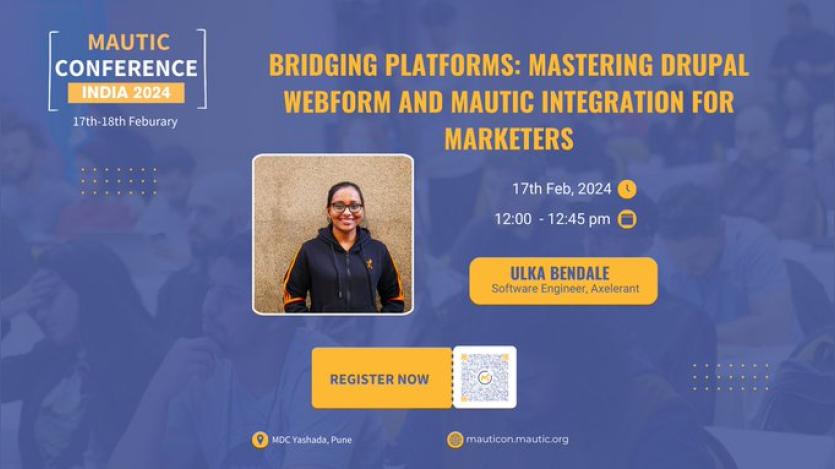 MAUTIC CONFERENCE INDIA 2024
17th-18th Feburary

BRIDGING PLATFORMS: MASTERING DRUPAL WEBFORM AND MAUTIC INTEGRATION FOR MARKETERS

17th Feb, 2024

12:00 - 12:45 pm

ULKA BENDALE
Software Engineer, Axelerant

REGISTER NOW

MDC Yashada, Pune

mauticon.mautic.org